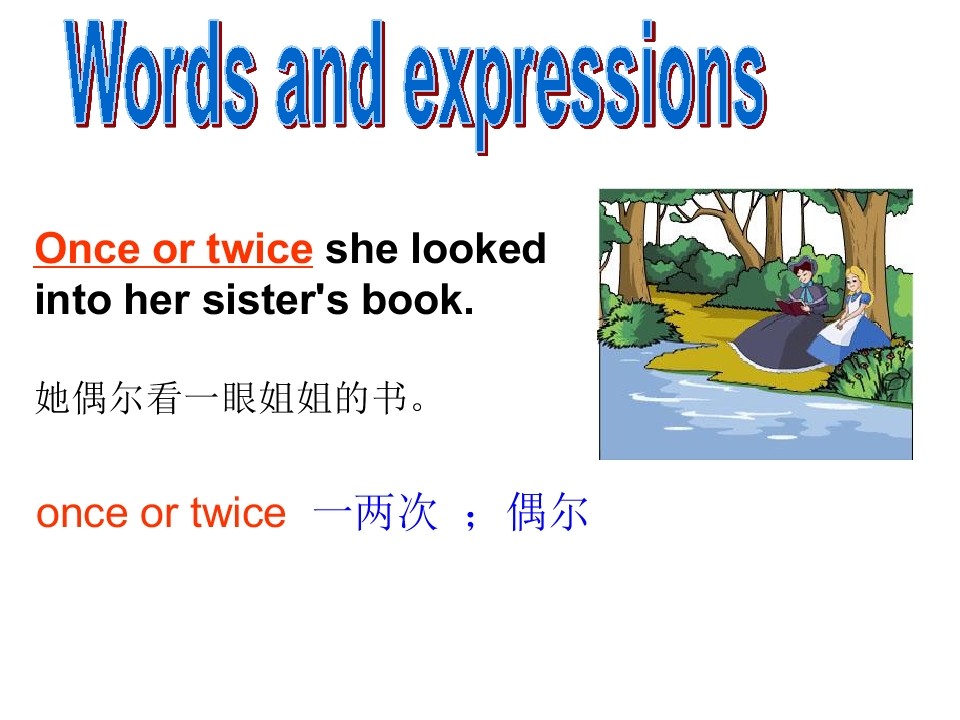 Words and expressions

Once or twice she looked into her sister's book.

她偶尔看一眼姐姐的书。

once or twice 一两次；偶尔